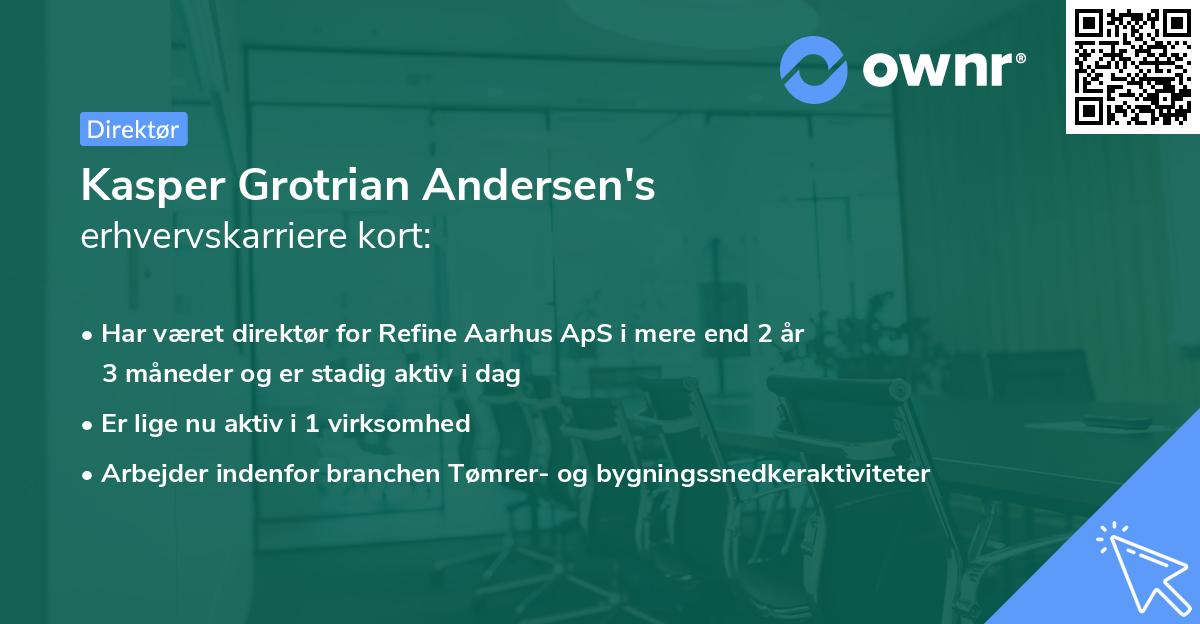 ownr®

Direktør

Kasper Grotrian Andersen's
erhvervskarriere kort:

• Har været direktør for Refine Aarhus ApS i mere end 2 år 3 måneder og er stadig aktiv i dag
• Er lige nu aktiv i 1 virksomhed
• Arbejder indenfor branchen Tømrer- og bygningssnedkeraktiviteter